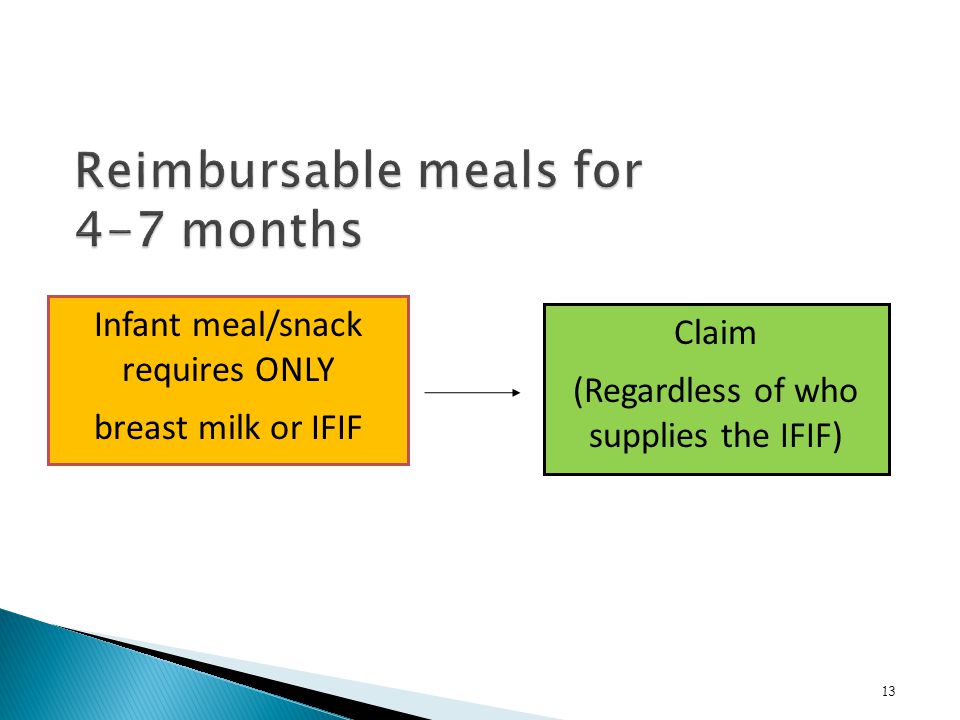 Reimbursable meals for 4-7 months

Infant meal/snack requires ONLY

breast milk or IFIF

Claim

(Regardless of who supplies the IFIF)

13